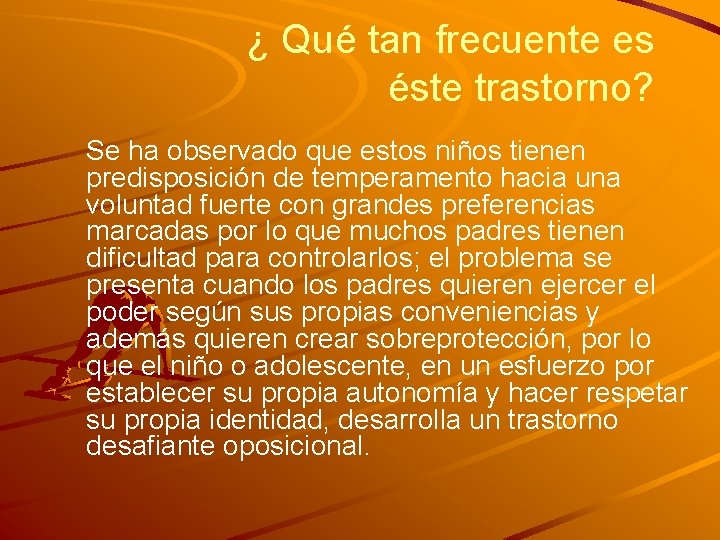 ¿ Qué tan frecuente es éste trastorno?

Se ha observado que estos niños tienen predisposición de temperamento hacia una voluntad fuerte con grandes preferencias marcadas por lo que muchos padres tienen dificultad para controlarlos; el problema se presenta cuando los padres quieren ejercer el poder según sus propias conveniencias y además quieren crear sobreprotección, por lo que el niño o adolescente, en un esfuerzo por establecer su propia autonomía y hacer respetar su propia identidad, desarrolla un trastorno desafiante oposicional.